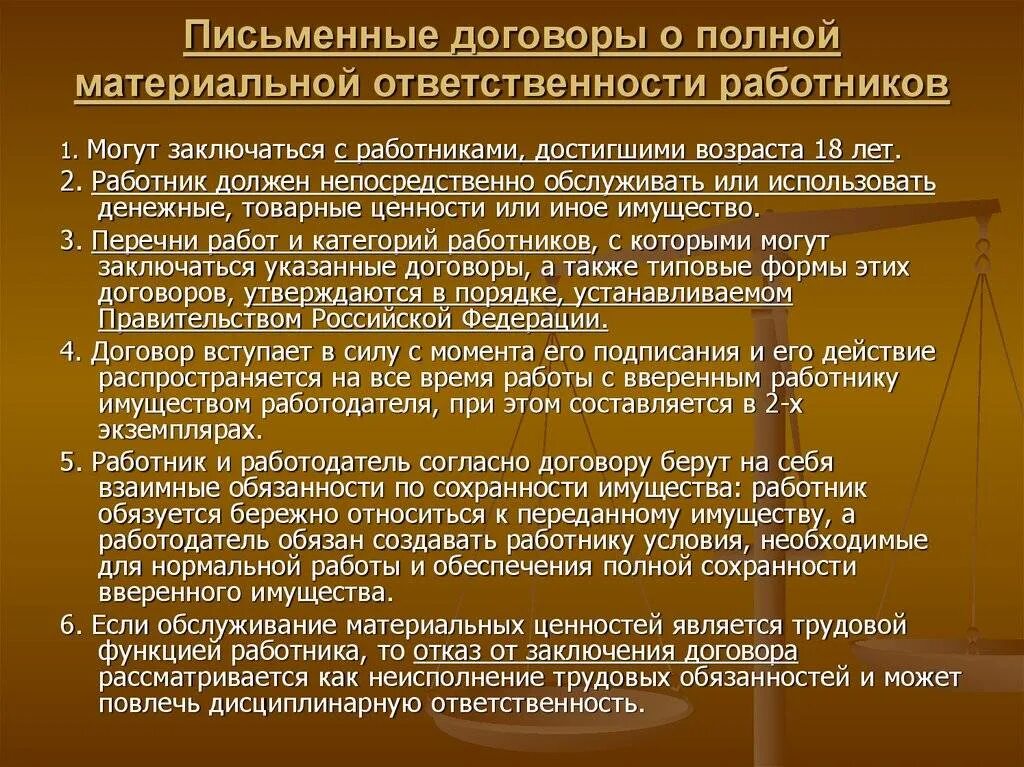 Письменные договоры о полной материальной ответственности работников

1. Могут заключаться с работниками, достигшими возраста 18 лет.

2. Работник должен непосредственно обслуживать или использовать денежные, товарные ценности или иное имущество.

3. Перечни работ и категорий работников, с которыми могут заключаться указанные договоры, а также типовые формы этих договоров, утверждаются в порядке, устанавливаемом Правительством Российской Федерации.

4. Договор вступает в силу с момента его подписания и его действие распространяется на все время работы с вверенным работнику имуществом работодателя, при этом составляется в 2-х экземплярах.

5. Работник и работодатель согласно договору берут на себя взаимные обязанности по сохранности имущества: работник обязуется бережно относиться к переданному имуществу, а работодатель обязан создавать работнику условия, необходимые для нормальной работы и обеспечения полной сохранности вверенного имущества.

6. Если обслуживание материальных ценностей является трудовой функцией работника, то отказ от заключения договора рассматривается как неисполнение трудовых обязанностей и может повлечь дисциплинарную ответственность.